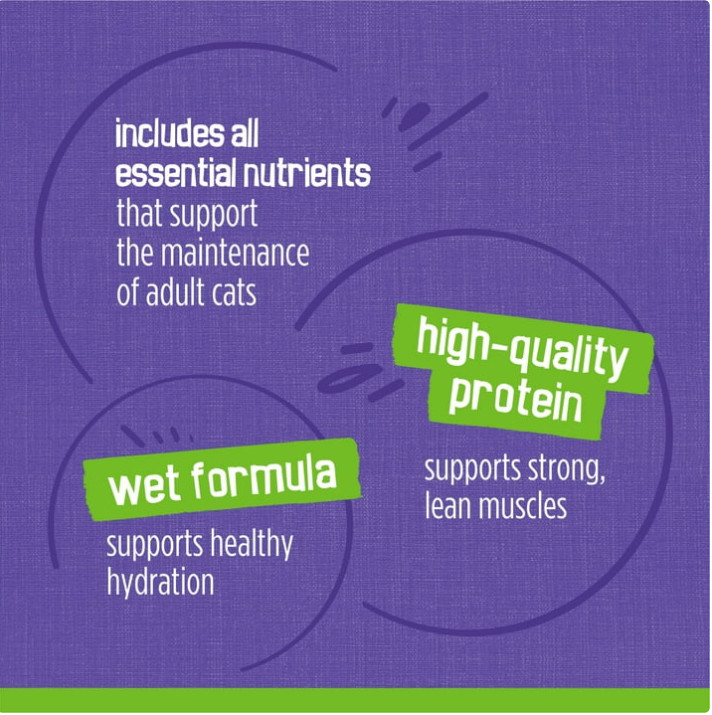 includes all essential nutrients that support the maintenance of adult cats

high-quality protein

supports strong, lean muscles

wet formula

supports healthy hydration